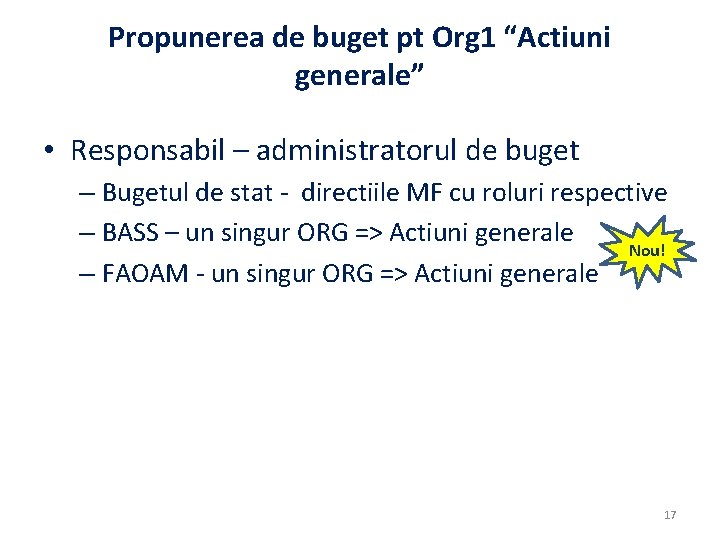 Propunerea de buget pt Org1 “Actiuni generale”

• Responsabil – administratorul de buget
– Bugetul de stat - directiile MF cu roluri respective
– BASS – un singur ORG => Actiuni generale
– FAOAM - un singur ORG => Actiuni generale

Nou!

17